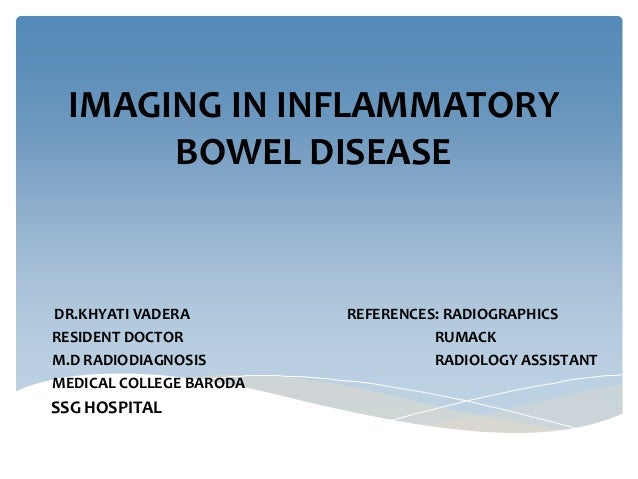 IMAGING IN INFLAMMATORY BOWEL DISEASE

DR.KHYATI VADERA
RESIDENT DOCTOR
M.D RADIODIAGNOSIS
MEDICAL COLLEGE BARODA
SSG HOSPITAL

REFERENCES: RADIOGRAPHICS
RUMACK
RADIOLOGY ASSISTANT